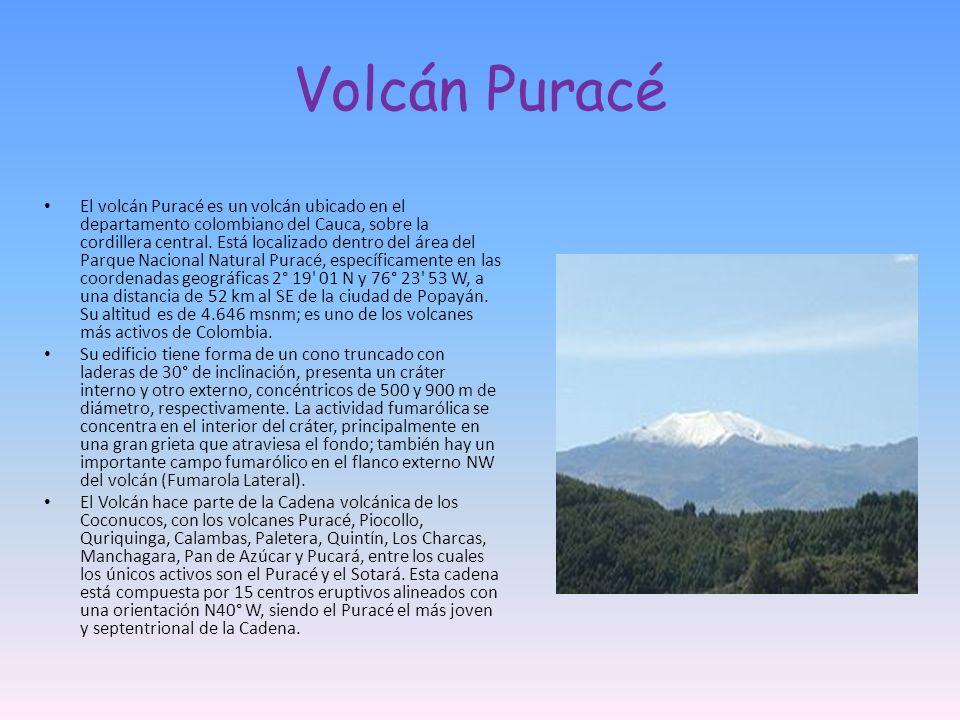 Volcán Puracé

• El volcán Puracé es un volcán ubicado en el departamento colombiano del Cauca, sobre la cordillera central. Está localizado dentro del área del Parque Nacional Natural Puracé, específicamente en las coordenadas geográficas 2° 19' 01 N y 76° 23' 53 W, a una distancia de 52 km al SE de la ciudad de Popayán. Su altitud es de 4.646 msnm; es uno de los volcanes más activos de Colombia.

• Su edificio tiene forma de un cono truncado con laderas de 30° de inclinación, presenta un cráter interno y otro externo, concéntricos de 500 y 900 m de diámetro, respectivamente. La actividad fumarólica se concentra en el interior del cráter, principalmente en una gran grieta que atraviesa el fondo; también hay un importante campo fumarólico en el flanco externo NW del volcán (Fumarola Lateral).

• El Volcán hace parte de la Cadena volcánica de los Coconucos, con los volcanes Puracé, Piocollo, Quriquinga, Calambas, Paletera, Quintín, Los Charcas, Manchagara, Pan de Azúcar y Pucará, entre los cuales los únicos activos son el Puracé y el Sotará. Esta cadena está compuesta por 15 centros eruptivos alineados con una orientación N40° W, siendo el Puracé el más joven y septentrional de la Cadena.